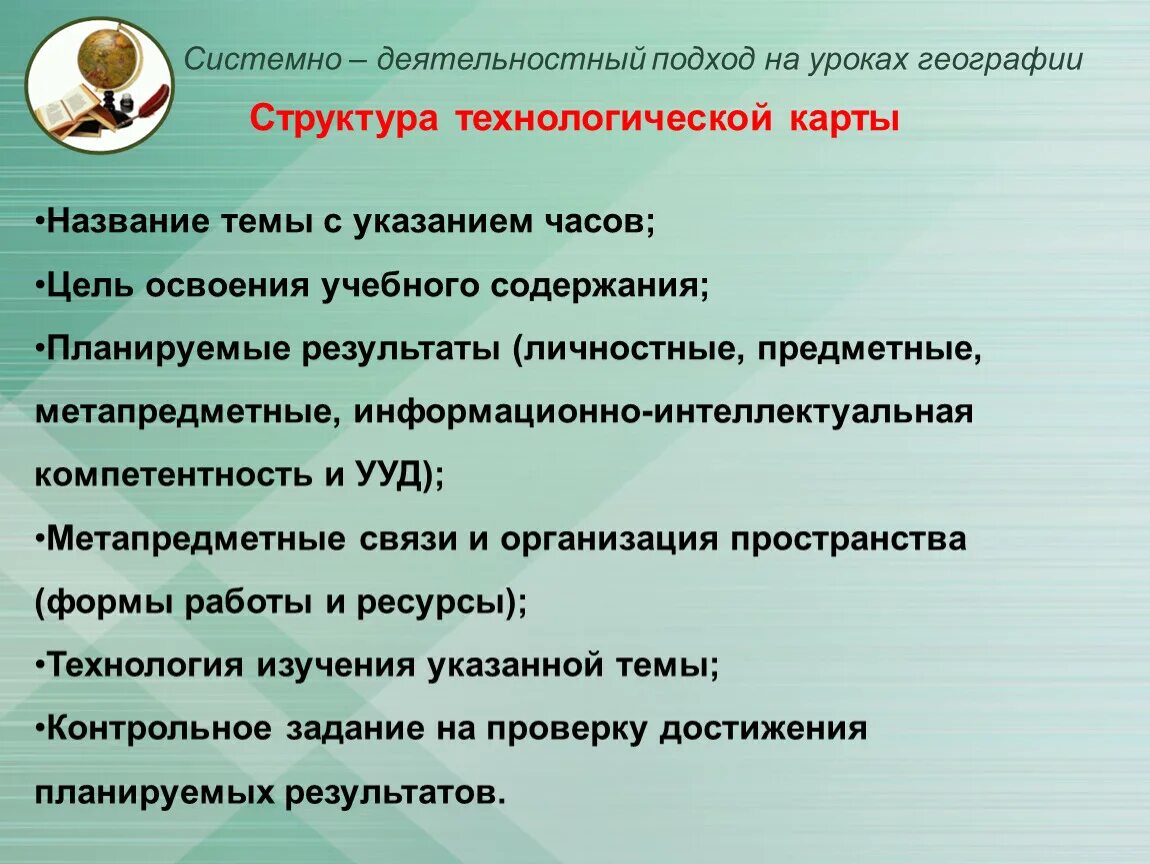 Системно – деятельностный подход на уроках географии

Структура технологической карты

•Название темы с указанием часов;

•Цель освоения учебного содержания;

•Планируемые результаты (личностные, предметные, метапредметные, информационно-интеллектуальная компетентность и УУД);

•Метапредметные связи и организация пространства (формы работы и ресурсы);

•Технология изучения указанной темы;

•Контрольное задание на проверку достижения планируемых результатов.